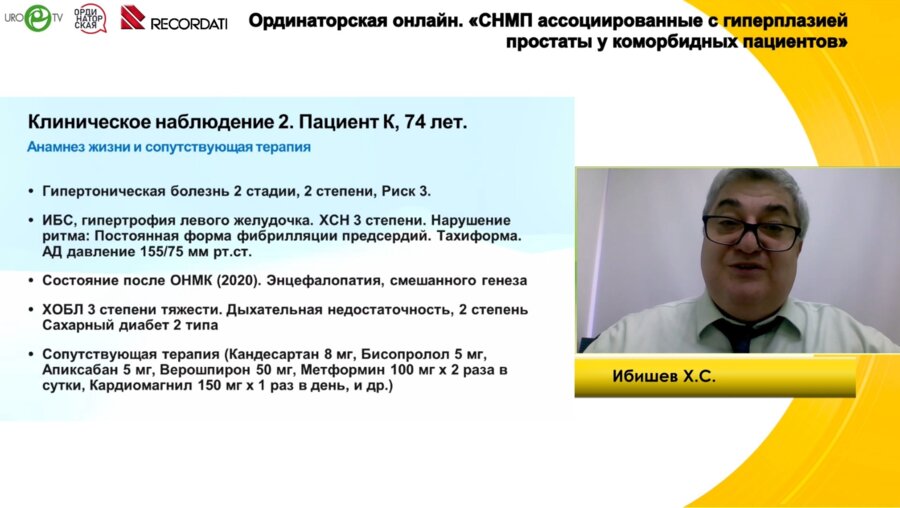 URO TV ОРДИ НАТОР СКАЯ RECORDATI

Ординаторская онлайн. «СНМП ассоциированные с гиперплазией простаты у коморбидных пациентов»

Клиническое наблюдение 2. Пациент К, 74 лет.

Анамнез жизни и сопутствующая терапия

• Гипертоническая болезнь 2 стадии, 2 степени, Риск 3.

• ИБС, гипертрофия левого желудочка. ХСН 3 степени. Нарушение ритма: Постоянная форма фибрилляции предсердий. Тахиформа. АД давление 155/75 мм рт.ст.

• Состояние после ОНМК (2020). Энцефалопатия, смешанного генеза

• ХОБЛ 3 степени тяжести. Дыхательная недостаточность, 2 степень Сахарный диабет 2 типа

• Сопутствующая терапия (Кандесартан 8 мг, Бисопролол 5 мг, Апиксабан 5 мг, Верошпирон 50 мг, Метформин 100 мг х 2 раза в сутки, Кардиомагнил 150 мг х 1 раз в день, и др.)

Ибишев Х.С.